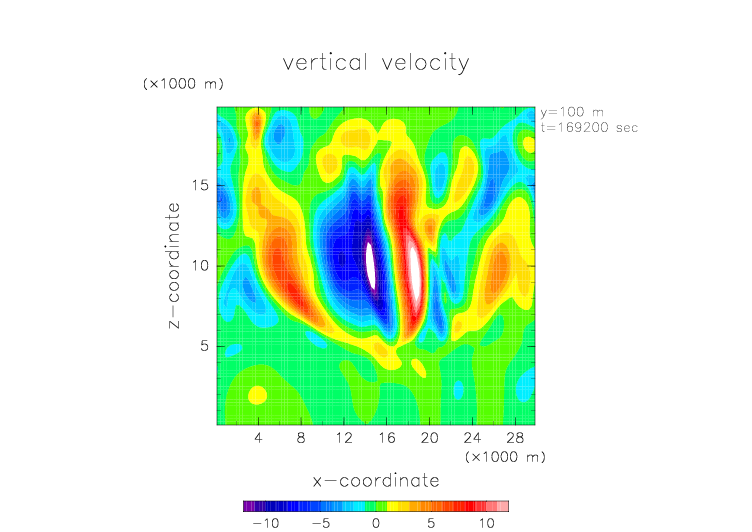 vertical velocity

(×1000 m)

y=100 m
t=169200 sec

z−coordinate

15

10

5

4 8 12 16 20 24 28

(×1000 m)

x−coordinate

−10 −5 0 5 10